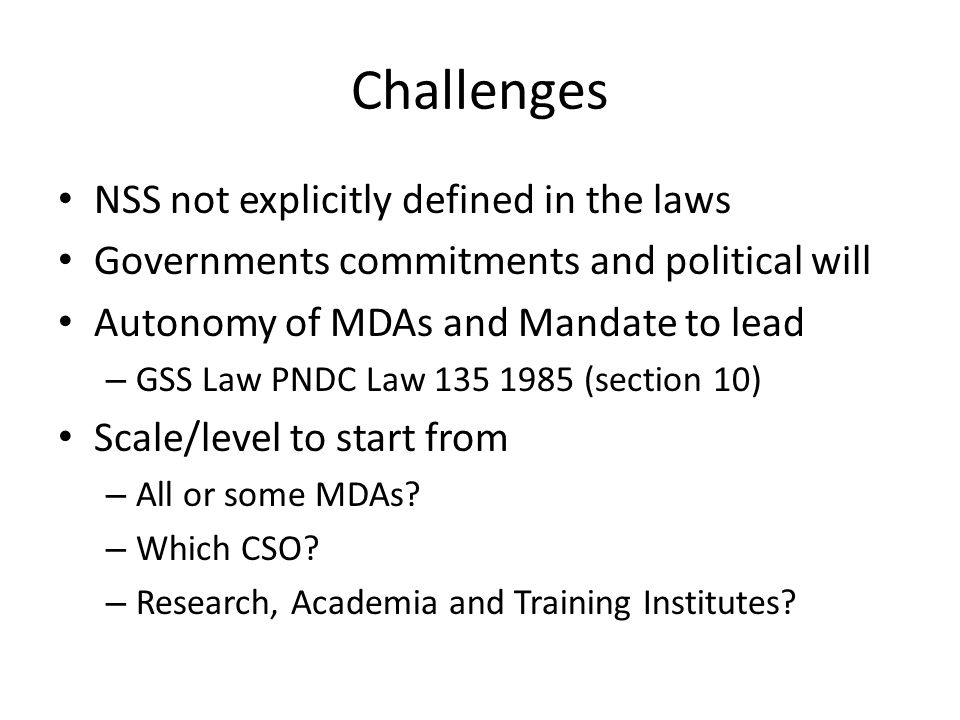 Challenges

• NSS not explicitly defined in the laws
• Governments commitments and political will
• Autonomy of MDAs and Mandate to lead
– GSS Law PNDC Law 135 1985 (section 10)
• Scale/level to start from
– All or some MDAs?
– Which CSO?
– Research, Academia and Training Institutes?